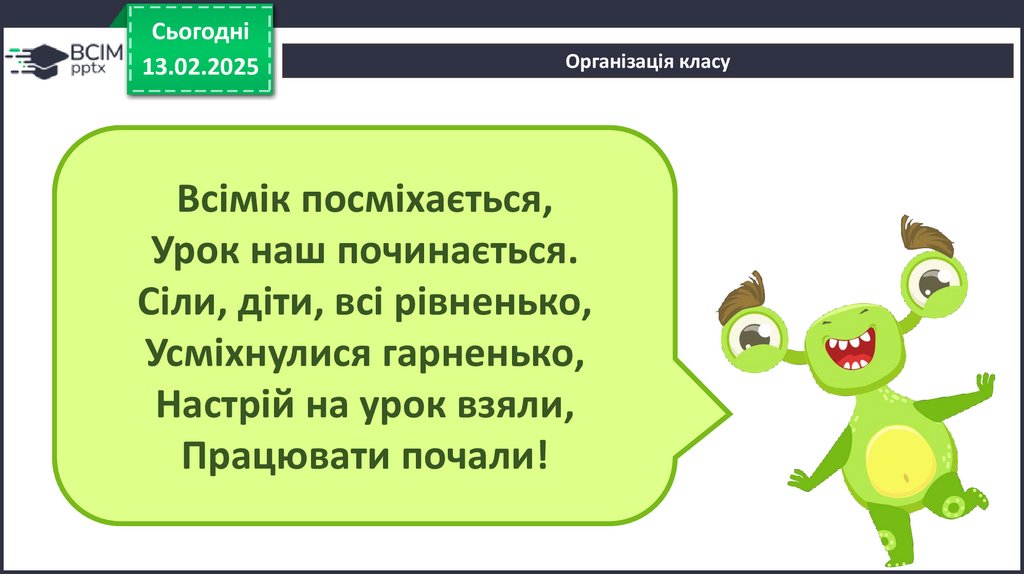 ВСІМ pptx

Сьогодні
13.02.2025

Організація класу

Всімік посміхається,
Урок наш починається.
Сіли, діти, всі рівненько,
Усміхнулися гарненько,
Настрій на урок взяли,
Працювати почали!